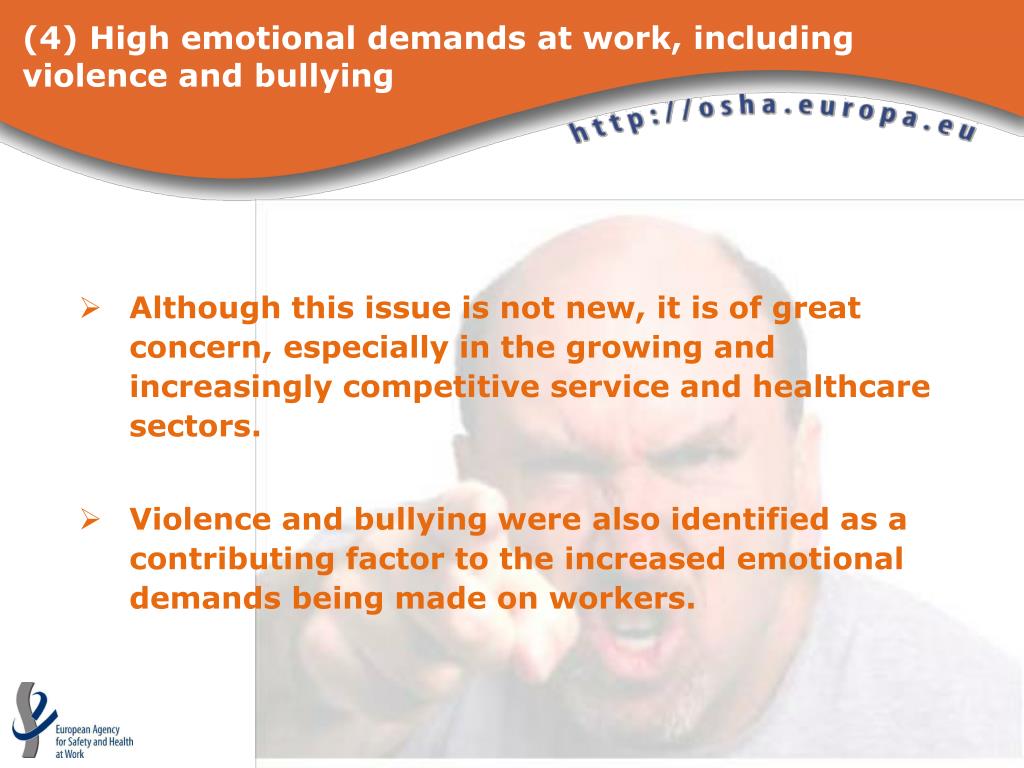 (4) High emotional demands at work, including violence and bullying

http://osha.europa.eu

➢ Although this issue is not new, it is of great concern, especially in the growing and increasingly competitive service and healthcare sectors.

➢ Violence and bullying were also identified as a contributing factor to the increased emotional demands being made on workers.

European Agency for Safety and Health at Work